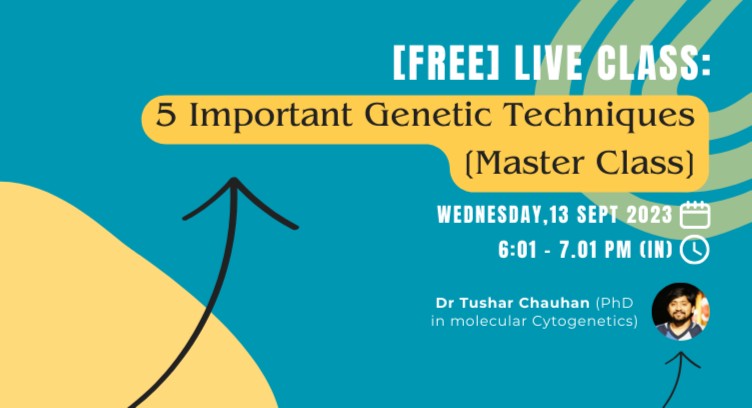 [FREE] LIVE CLASS:
5 Important Genetic Techniques (Master Class)

WEDNESDAY,13 SEPT 2023
6:01 - 7.01 PM (IN)

Dr Tushar Chauhan (PhD in molecular Cytogenetics)